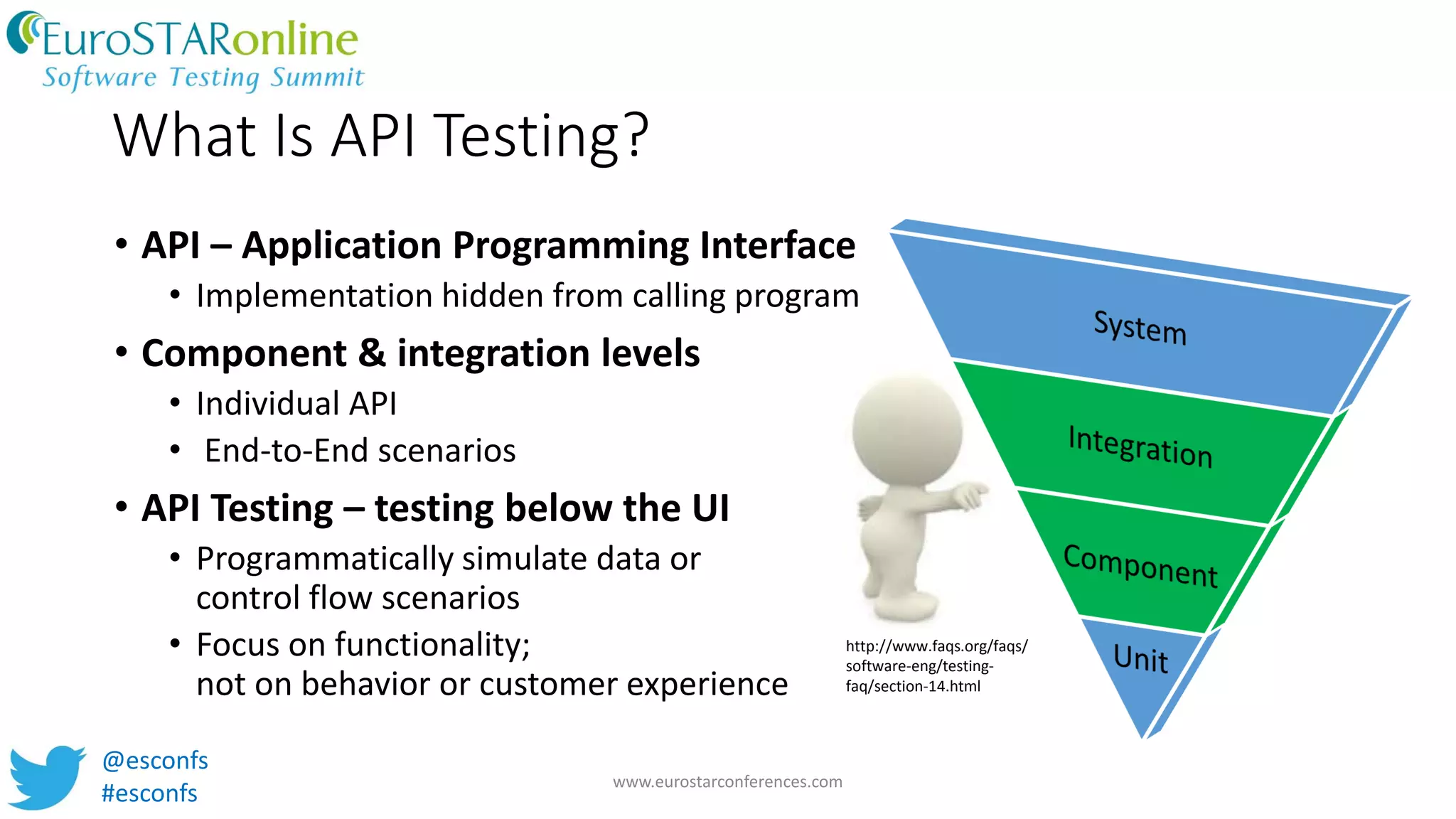 EuroSTARonline
Software Testing Summit

What Is API Testing?

• API – Application Programming Interface
  • Implementation hidden from calling program
• Component & integration levels
  • Individual API
  • End-to-End scenarios
• API Testing – testing below the UI
  • Programmatically simulate data or control flow scenarios
  • Focus on functionality; not on behavior or customer experience

System
Integration
Component
Unit

http://www.faqs.org/faqs/software-eng/testing-faq/section-14.html

@esconfs
#esconfs

www.eurostarconferences.com